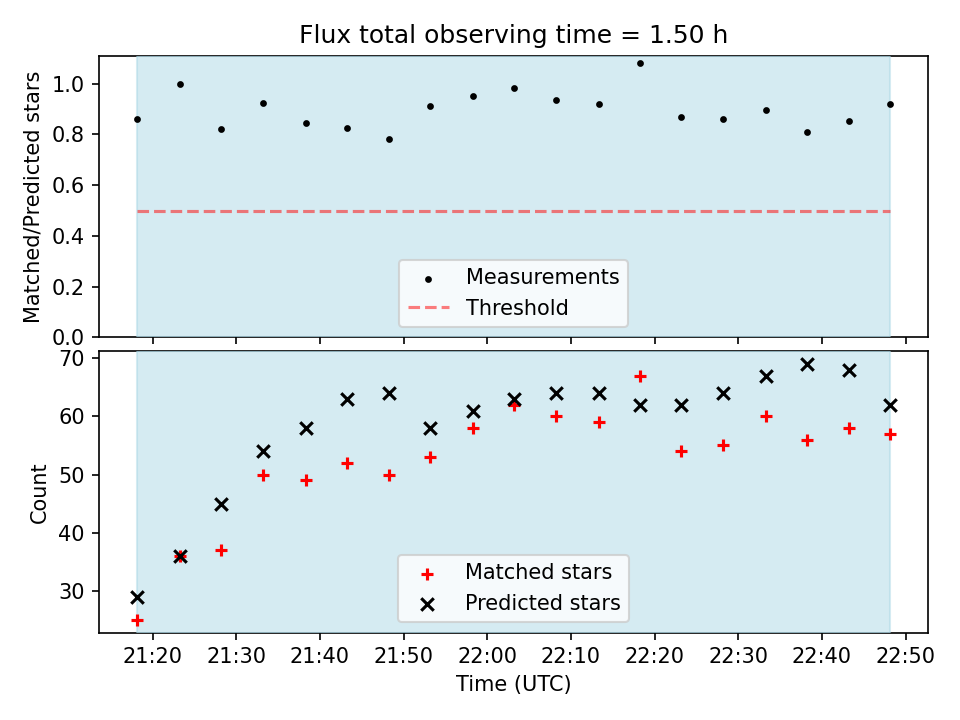 Flux total observing time = 1.50 h

Matched/Predicted stars

1.0
0.8
0.6
0.4
0.2
0.0

Measurements
Threshold

Count

70
60
50
40
30

Matched stars
Predicted stars

21:20 21:30 21:40 21:50 22:00 22:10 22:20 22:30 22:40 22:50

Time (UTC)